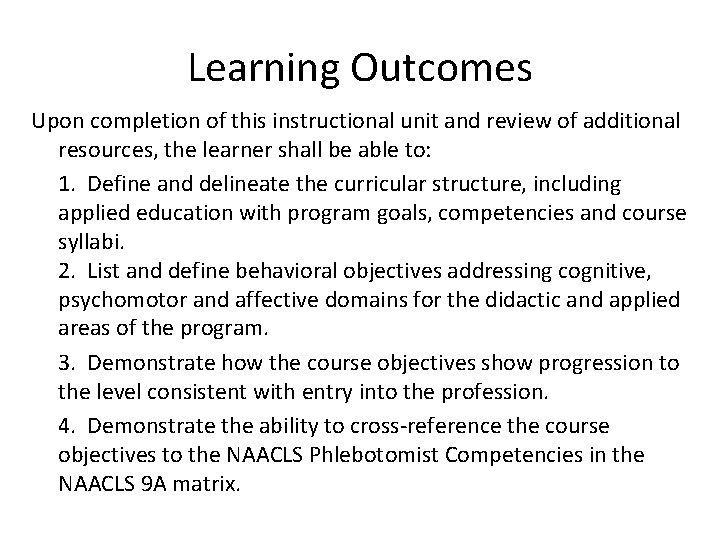 Learning Outcomes

Upon completion of this instructional unit and review of additional resources, the learner shall be able to:

1. Define and delineate the curricular structure, including applied education with program goals, competencies and course syllabi.

2. List and define behavioral objectives addressing cognitive, psychomotor and affective domains for the didactic and applied areas of the program.

3. Demonstrate how the course objectives show progression to the level consistent with entry into the profession.

4. Demonstrate the ability to cross-reference the course objectives to the NAACLS Phlebotomist Competencies in the NAACLS 9A matrix.